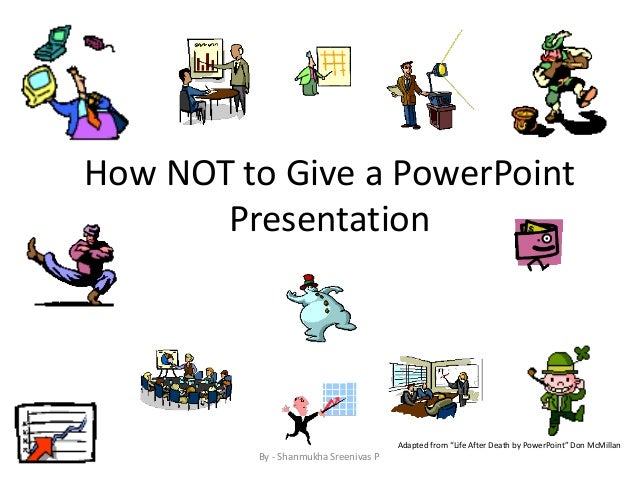 How NOT to Give a PowerPoint Presentation

Adapted from "Life After Death by PowerPoint" Don McMillan

By - Shanmukha Sreenivas P